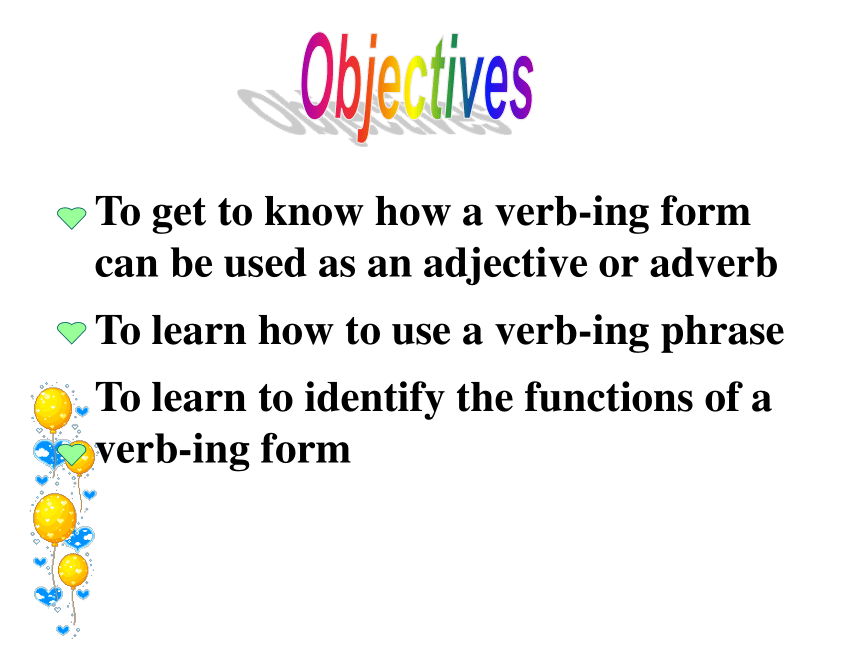 Objectives

To get to know how a verb-ing form can be used as an adjective or adverb

To learn how to use a verb-ing phrase

To learn to identify the functions of a verb-ing form